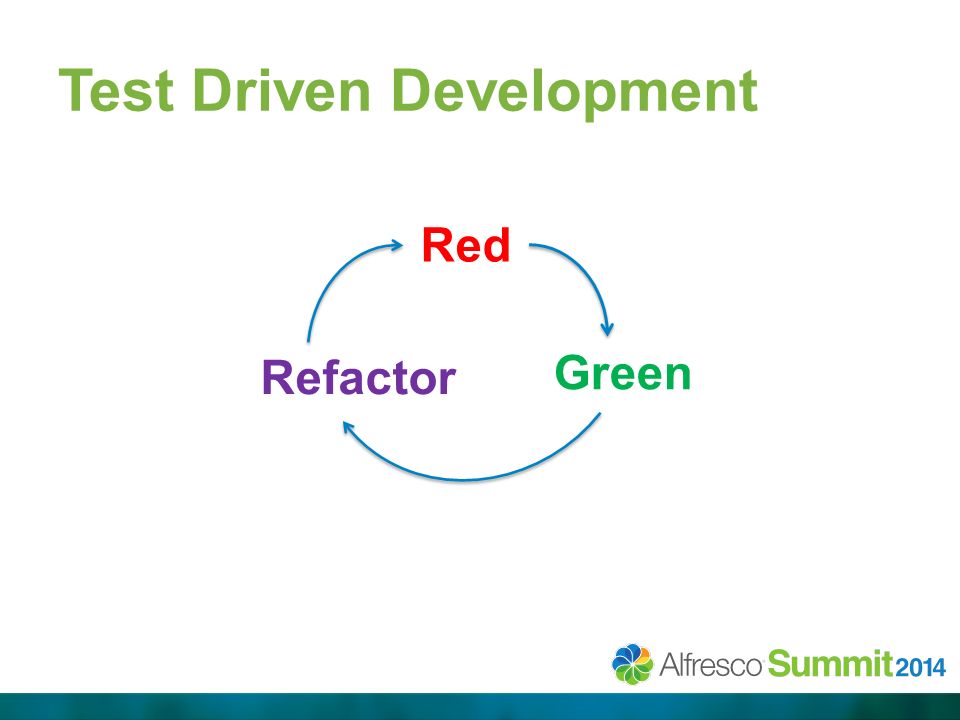 Test Driven Development

Red

Green

Refactor

Alfresco Summit 2014